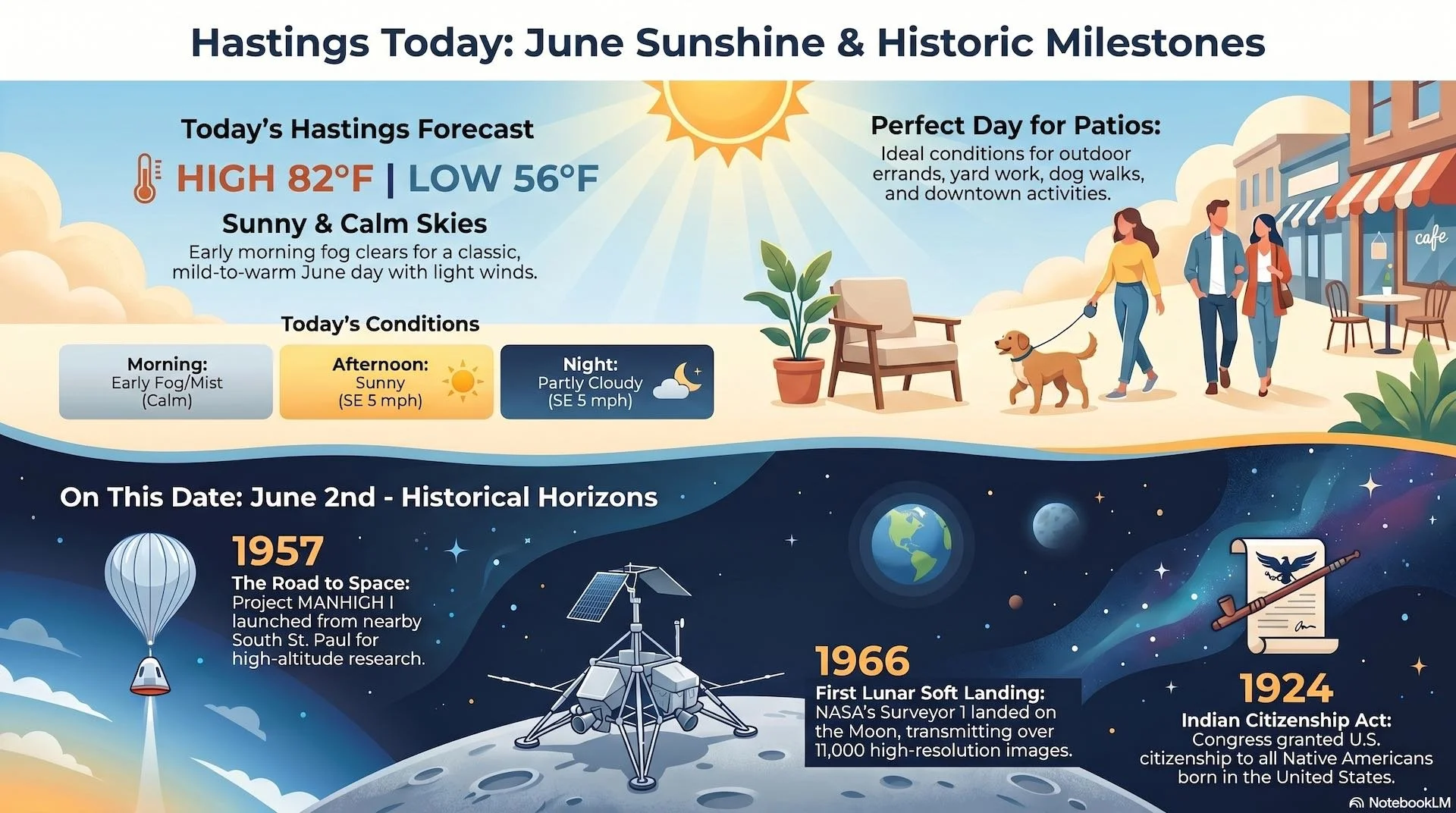 Hastings Today: June Sunshine & Historic Milestones

Today's Hastings Forecast

HIGH 82°F | LOW 56°F

Sunny & Calm Skies

Early morning fog clears for a classic, mild-to-warm June day with light winds.

Today's Conditions

Morning: Early Fog/Mist (Calm)

Afternoon: Sunny (SE 5 mph)

Night: Partly Cloudy (SE 5 mph)

Perfect Day for Patios:

Ideal conditions for outdoor errands, yard work, dog walks, and downtown activities.

cafe

On This Date: June 2nd - Historical Horizons

1957

The Road to Space: Project MANHIGH I launched from nearby South St. Paul for high-altitude research.

1966

First Lunar Soft Landing: NASA's Surveyor 1 landed on the Moon, transmitting over 11,000 high-resolution images.

1924

Indian Citizenship Act: Congress granted U.S. citizenship to all Native Americans born in the United States.

NotebookLM